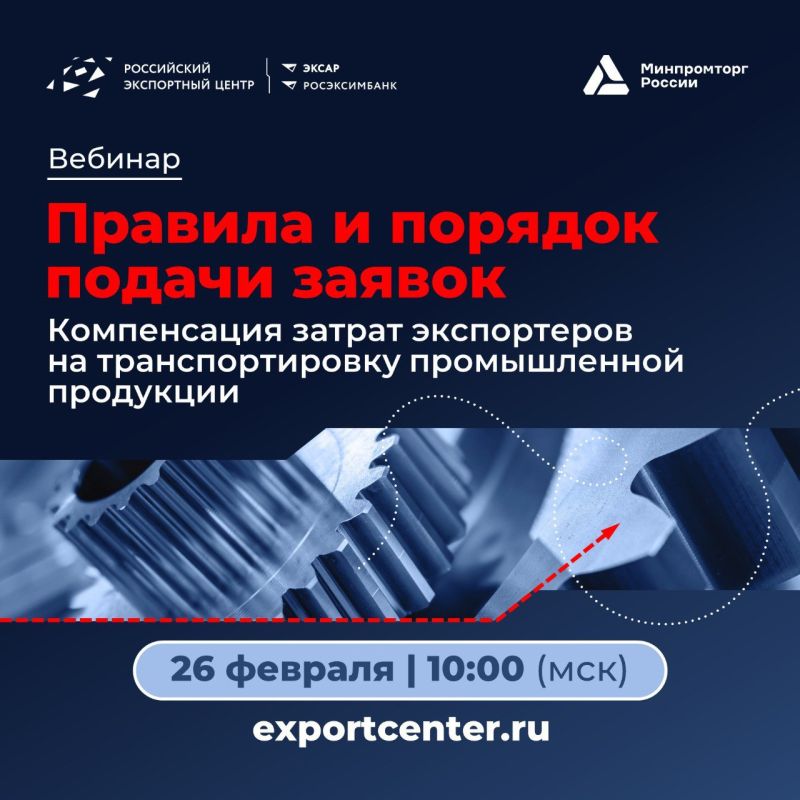 РОССИЙСКИЙ ЭКСПОРТНЫЙ ЦЕНТР

ЭКСАР
РОСЭКСИМБАНК

Минпромторг России

Вебинар

Правила и порядок подачи заявок

Компенсация затрат экспортеров на транспортировку промышленной продукции

26 февраля | 10:00 (мск)

exportcenter.ru